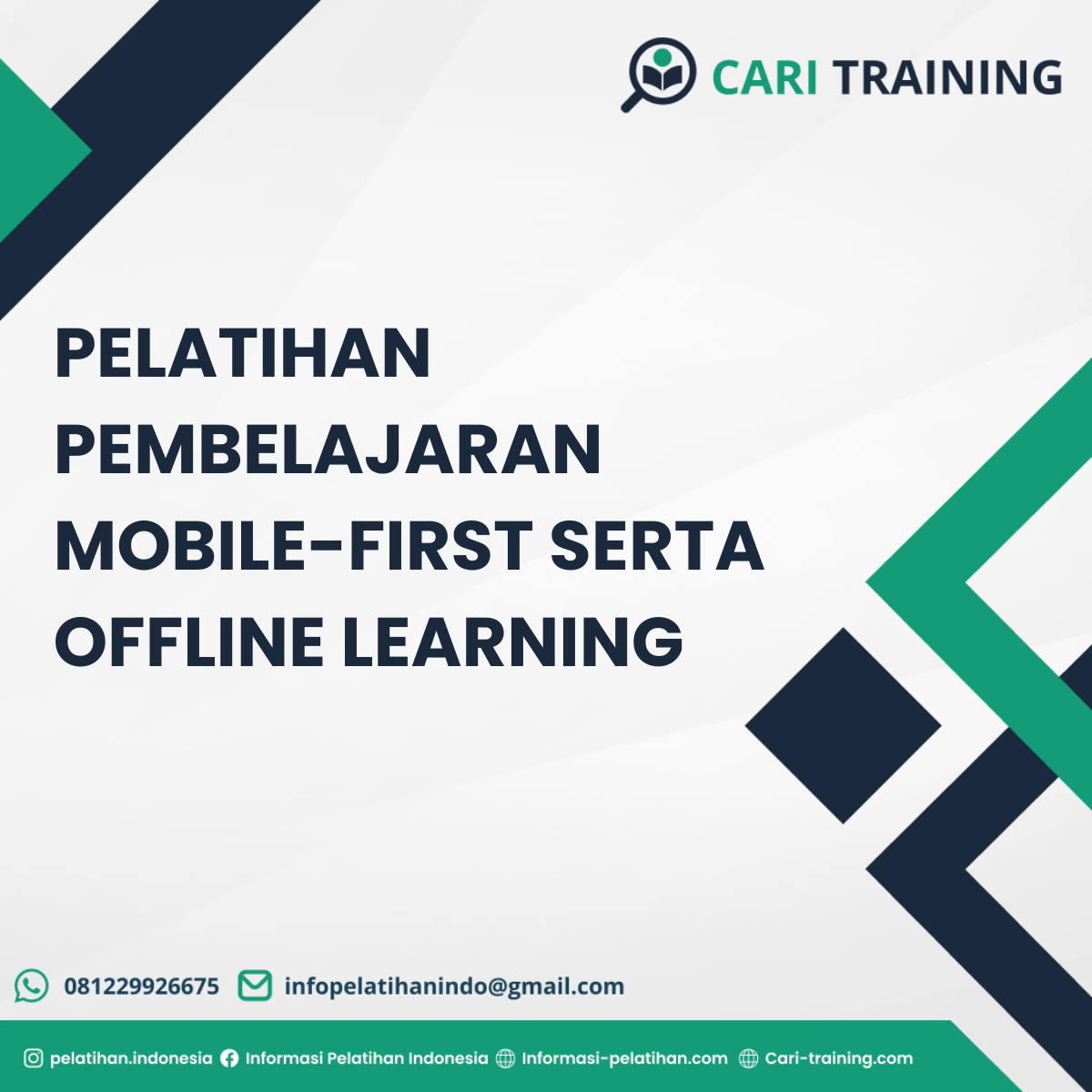 CARI TRAINING

PELATIHAN PEMBELAJARAN MOBILE-FIRST SERTA OFFLINE LEARNING

081229926675 infopelatihanindo@gmail.com

pelatihan.indonesia Informasi Pelatihan Indonesia Informasi-pelatihan.com Cari-training.com